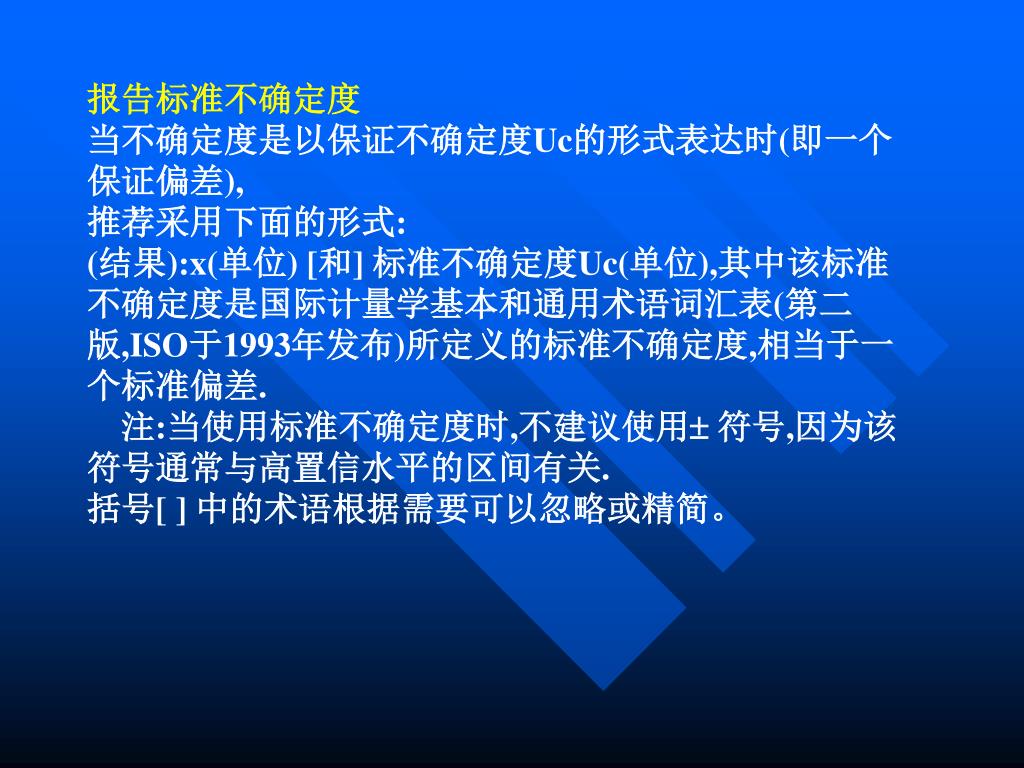 报告标准不确定度
当不确定度是以保证不确定度Uc的形式表达时(即一个保证偏差),
推荐采用下面的形式:
(结果):x(单位) [和] 标准不确定度Uc(单位),其中该标准不确定度是国际计量学基本和通用术语词汇表(第二版,ISO于1993年发布)所定义的标准不确定度,相当于一个标准偏差.
注:当使用标准不确定度时,不建议使用± 符号,因为该符号通常与高置信水平的区间有关.
括号[ ] 中的术语根据需要可以忽略或精简。